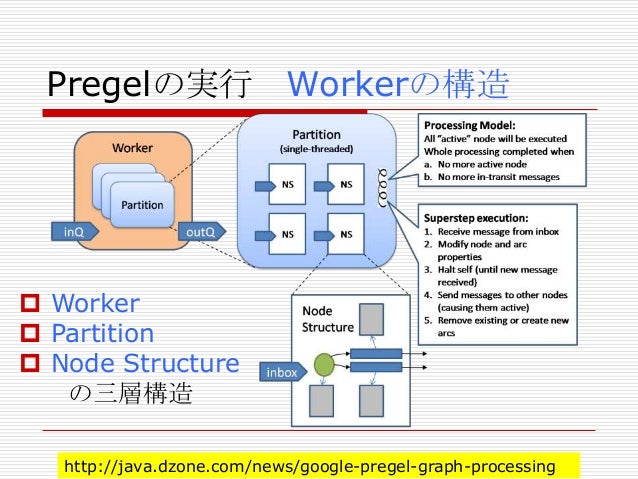 Pregelの実行 Workerの構造

Worker

Partition

inQ

outQ

Partition
(single-threaded)

NS

NS

NS

NS

Processing Model:
All "active" node will be executed
Whole processing completed when
a. No more active node
b. No more in-transit messages

Superstep execution:
1. Receive message from inbox
2. Modify node and arc properties
3. Halt self (until new message received)
4. Send messages to other nodes (causing them active)
5. Remove existing or create new arcs

Node Structure

inbox

Worker
Partition
Node Structure
の三層構造

http://java.dzone.com/news/google-pregel-graph-processing